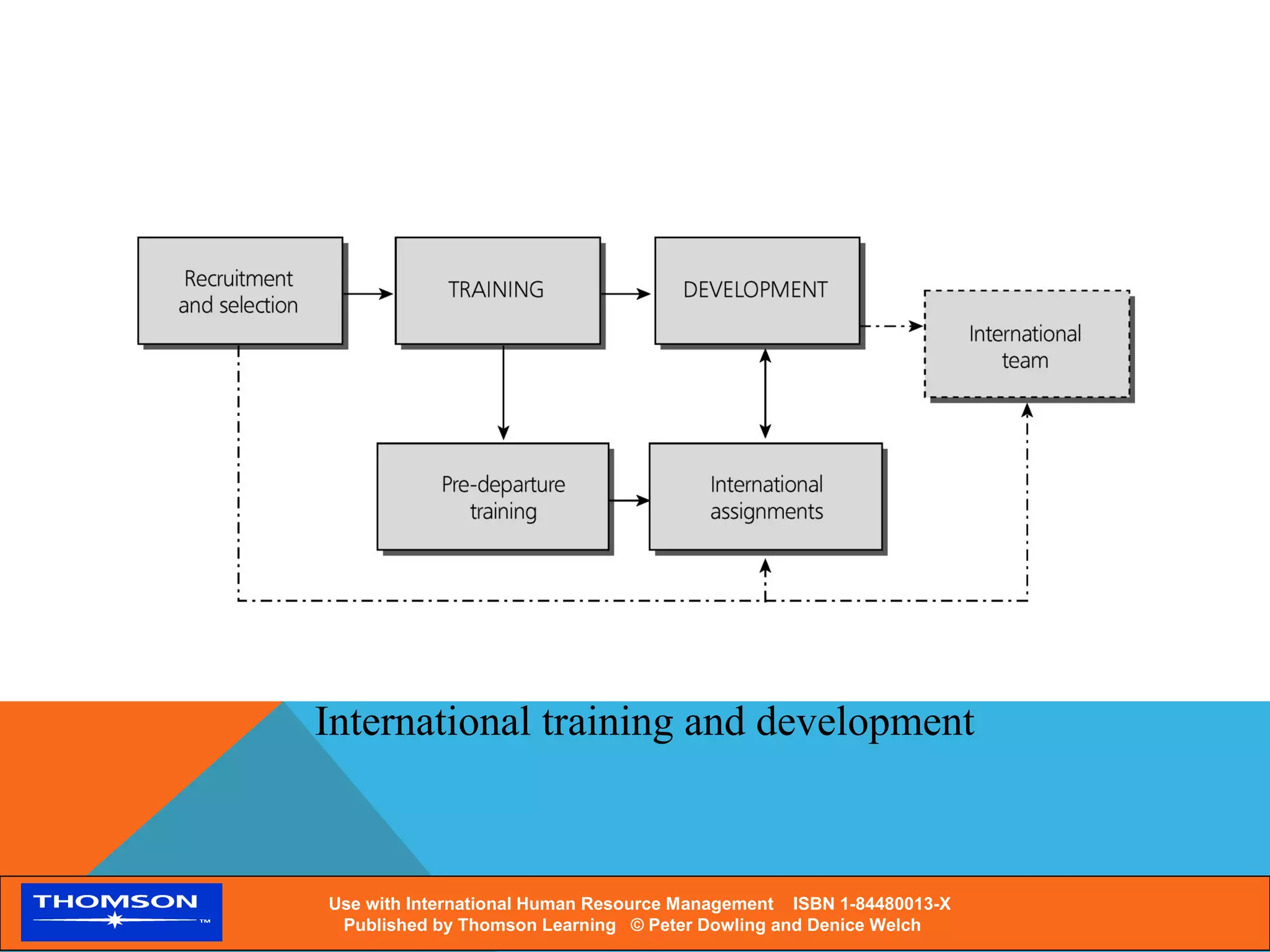 Recruitment and selection

TRAINING

DEVELOPMENT

International team

Pre-departure training

International assignments

International training and development

THOMSON ™

Use with International Human Resource Management ISBN 1-84480013-X
Published by Thomson Learning © Peter Dowling and Denice Welch